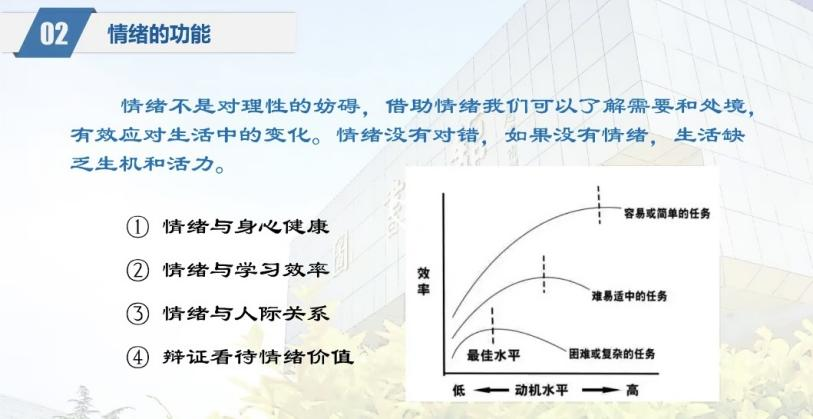 02 情绪的功能

情绪不是对理性的妨碍，借助情绪我们可以了解需要和处境，有效应对生活中的变化。情绪没有对错，如果没有情绪，生活缺乏生机和活力。

① 情绪与身心健康

② 情绪与学习效率

③ 情绪与人际关系

④ 辩证看待情绪价值

效率

容易或简单的任务

难易适中的任务

最佳水平

困难或复杂的任务

低 ← 动机水平 → 高